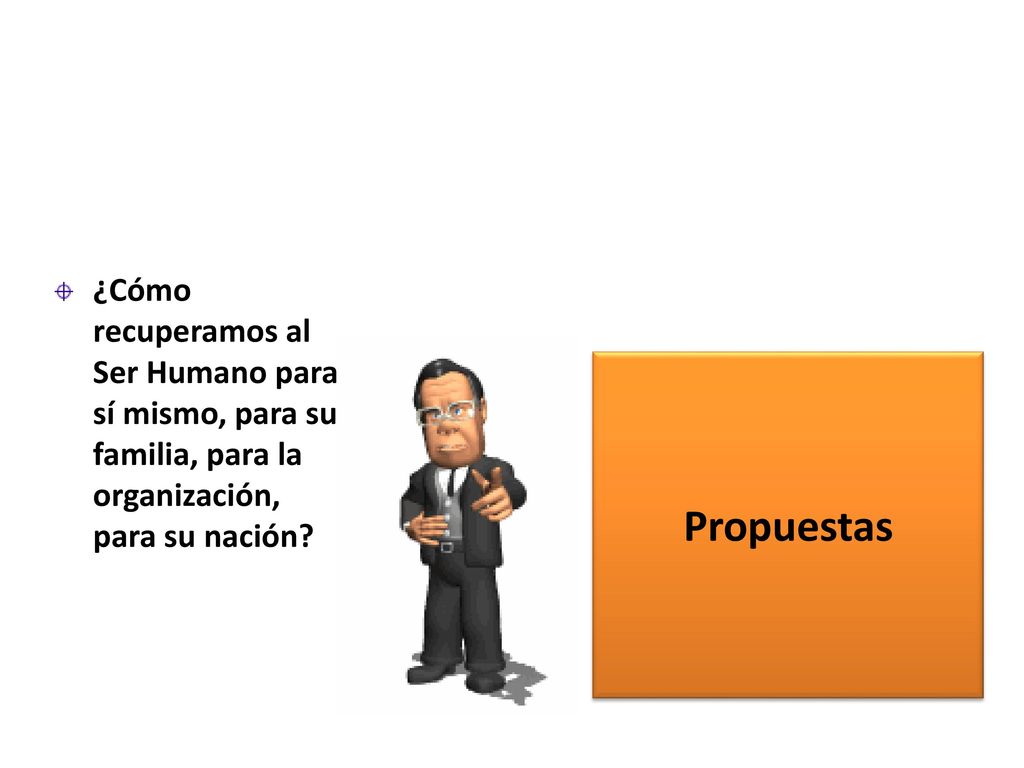 ¿Cómo recuperamos al Ser Humano para sí mismo, para su familia, para la organización, para su nación?

Propuestas